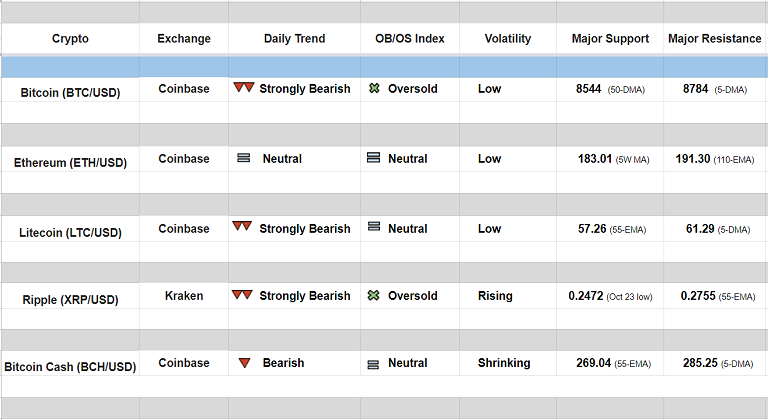 | Crypto | Exchange | Daily Trend | OB/OS Index | Volatility | Major Support | Major Resistance |
|---|---|---|---|---|---|---|
| Bitcoin (BTC/USD) | Coinbase | Strongly Bearish | Oversold | Low | 8544 (50-DMA) | 8784 (5-DMA) |
| Ethereum (ETH/USD) | Coinbase | Neutral | Neutral | Low | 183.01 (5W MA) | 191.30 (110-EMA) |
| Litecoin (LTC/USD) | Coinbase | Strongly Bearish | Neutral | Low | 57.26 (55-EMA) | 61.29 (5-DMA) |
| Ripple (XRP/USD) | Kraken | Strongly Bearish | Oversold | Rising | 0.2472 (Oct 23 low) | 0.2755 (55-EMA) |
| Bitcoin Cash (BCH/USD) | Coinbase | Bearish | Neutral | Shrinking | 269.04 (55-EMA) | 285.25 (5-DMA) |